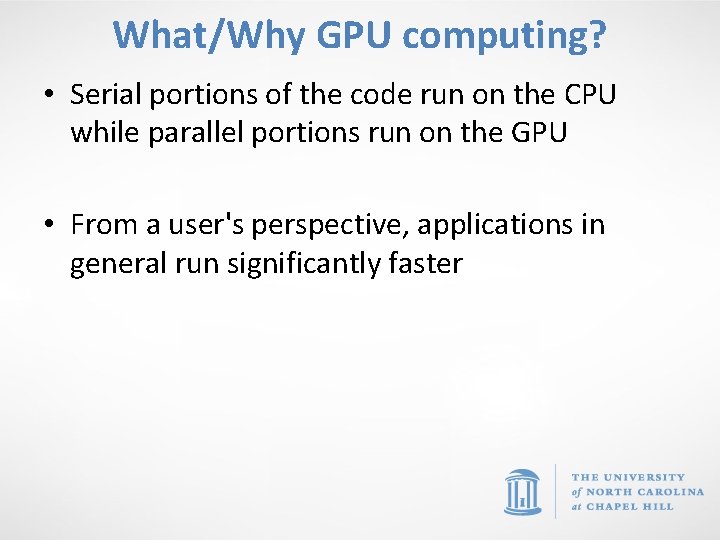 What/Why GPU computing?

• Serial portions of the code run on the CPU while parallel portions run on the GPU

• From a user's perspective, applications in general run significantly faster

THE UNIVERSITY of NORTH CAROLINA at CHAPEL HILL